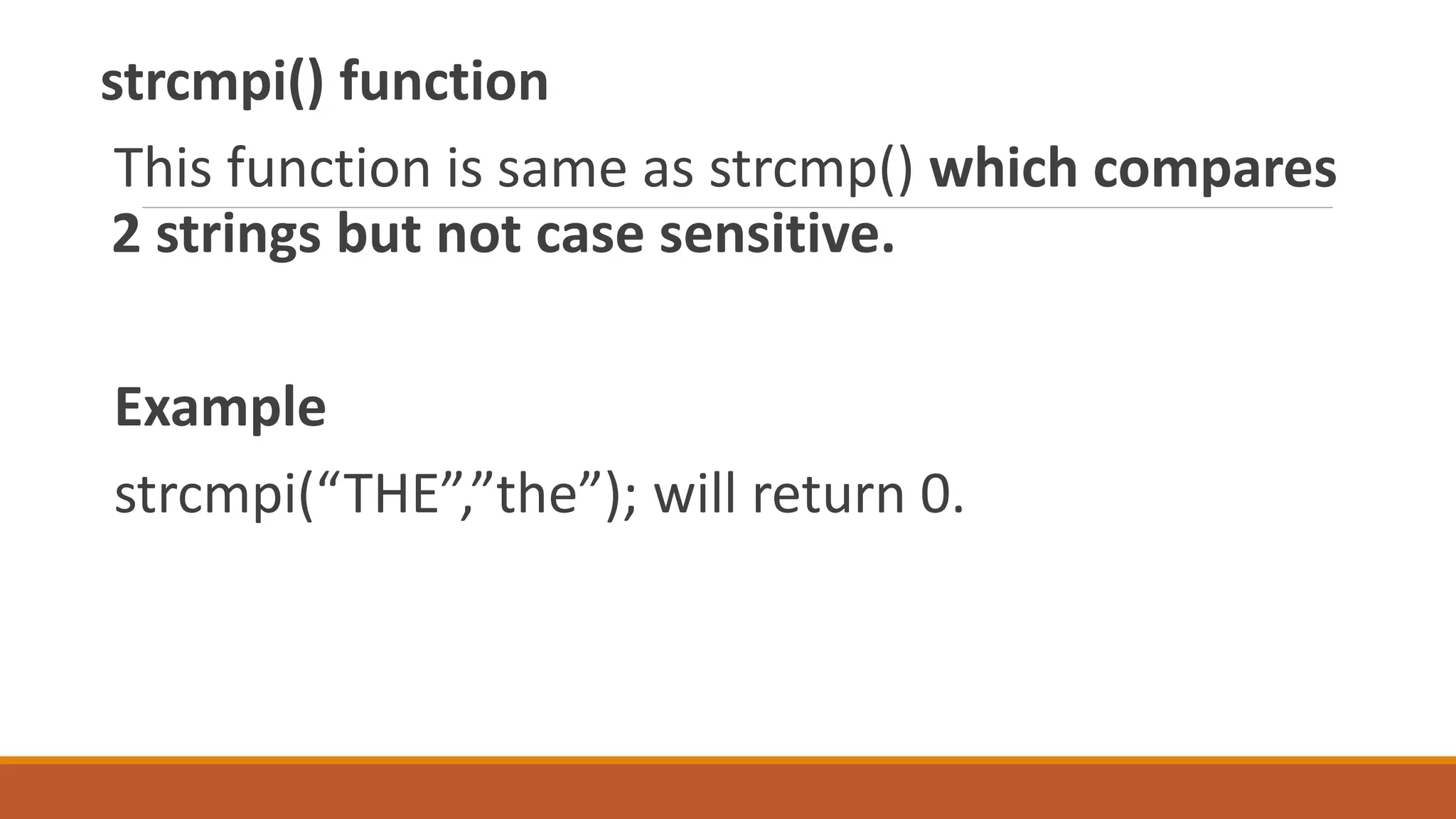 strcmpi() function

This function is same as strcmp() which compares 2 strings but not case sensitive.

Example

strcmpi(“THE”,”the”); will return 0.